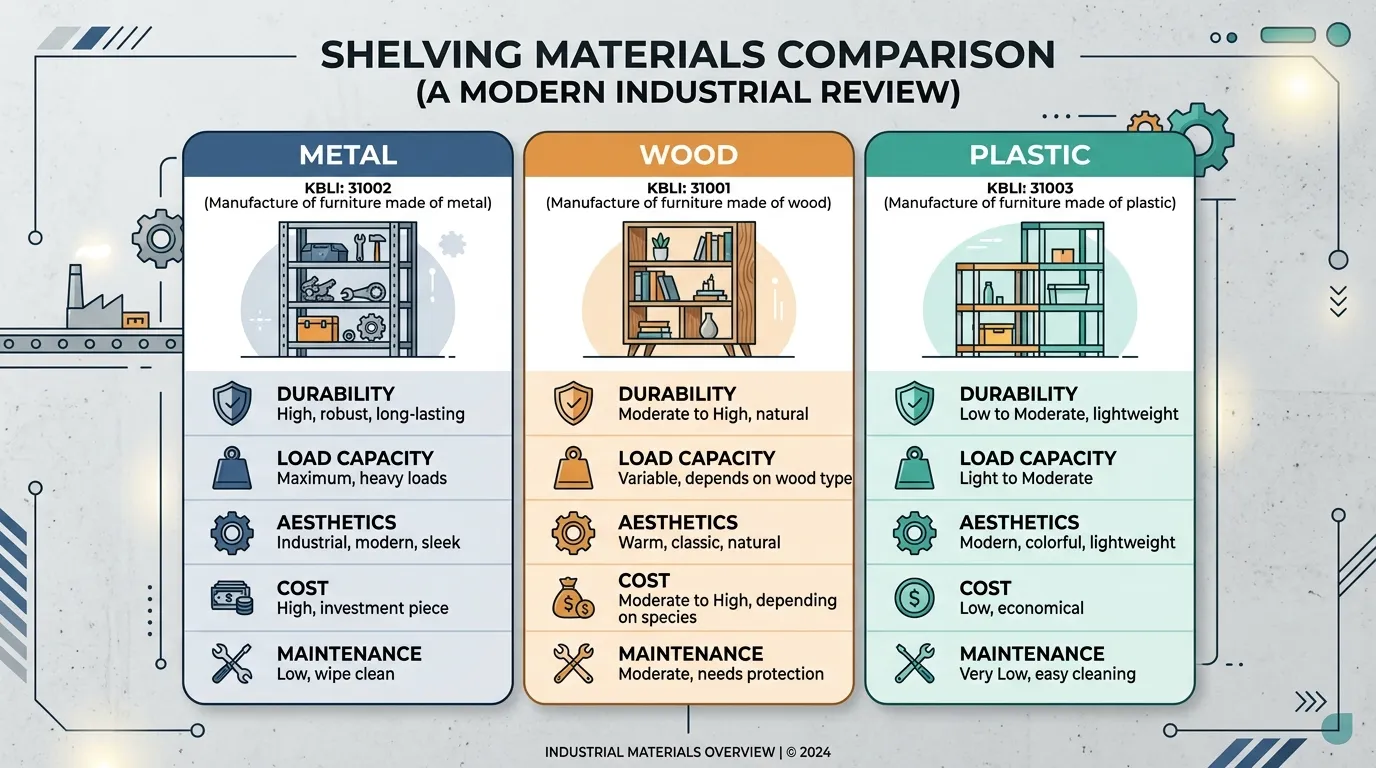 SHELVING MATERIALS COMPARISON
(A MODERN INDUSTRIAL REVIEW)

METAL
KBLI: 31002
(Manufacture of furniture made of metal)

DURABILITY
High, robust, long-lasting

LOAD CAPACITY
Maximum, heavy loads

AESTHETICS
Industrial, modern, sleek

COST
High, investment piece

MAINTENANCE
Low, wipe clean

WOOD
KBLI: 31001
(Manufacture of furniture made of wood)

DURABILITY
Moderate to High, natural

LOAD CAPACITY
Variable, depends on wood type

AESTHETICS
Warm, classic, natural

COST
Moderate to High, depending on species

MAINTENANCE
Moderate, needs protection

PLASTIC
KBLI: 31003
(Manufacture of furniture made of plastic)

DURABILITY
Low to Moderate, lightweight

LOAD CAPACITY
Light to Moderate

AESTHETICS
Modern, colorful, lightweight

COST
Low, economical

MAINTENANCE
Very Low, easy cleaning

INDUSTRIAL MATERIALS OVERVIEW | © 2024